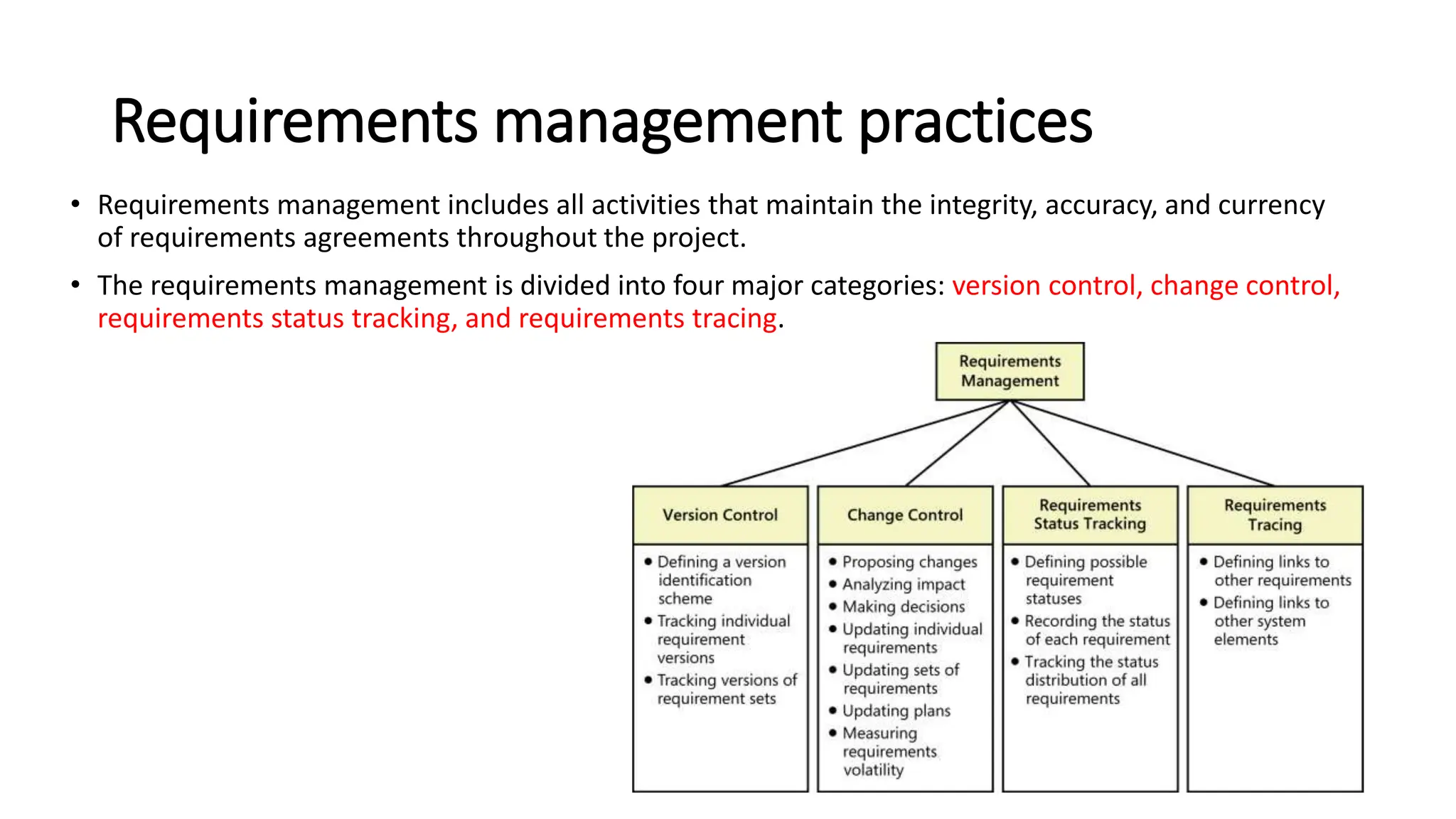 Requirements management practices

• Requirements management includes all activities that maintain the integrity, accuracy, and currency of requirements agreements throughout the project.

• The requirements management is divided into four major categories: version control, change control, requirements status tracking, and requirements tracing.

Requirements Management

Version Control
• Defining a version identification scheme
• Tracking individual requirement versions
• Tracking versions of requirement sets

Change Control
• Proposing changes
• Analyzing impact
• Making decisions
• Updating individual requirements
• Updating sets of requirements
• Updating plans
• Measuring requirements volatility

Requirements Status Tracking
• Defining possible requirement statuses
• Recording the status of each requirement
• Tracking the status distribution of all requirements

Requirements Tracing
• Defining links to other requirements
• Defining links to other system elements